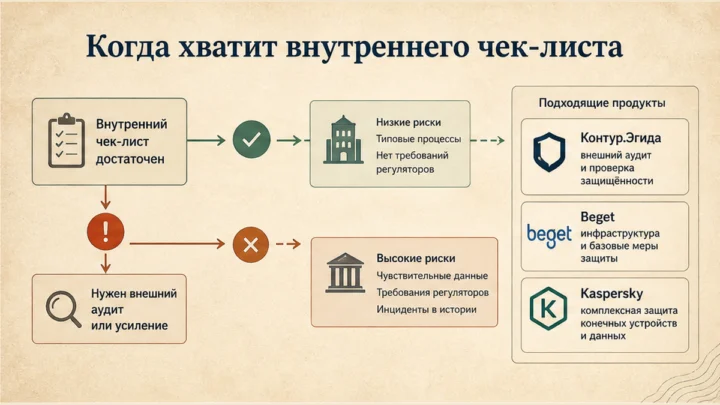 Когда хватит внутреннего чек-листа

Внутренний чек-лист достаточен

Низкие риски
Типовые процессы
Нет требований регуляторов

Нужен внешний аудит или усиление

Высокие риски
Чувствительные данные
Требования регуляторов
Инциденты в истории

Подходящие продукты

Контур.Эгида
внешний аудит и проверка защищённости

beget
Beget
инфраструктура и базовые меры защиты

K
Kaspersky
комплексная защита конечных устройств и данных